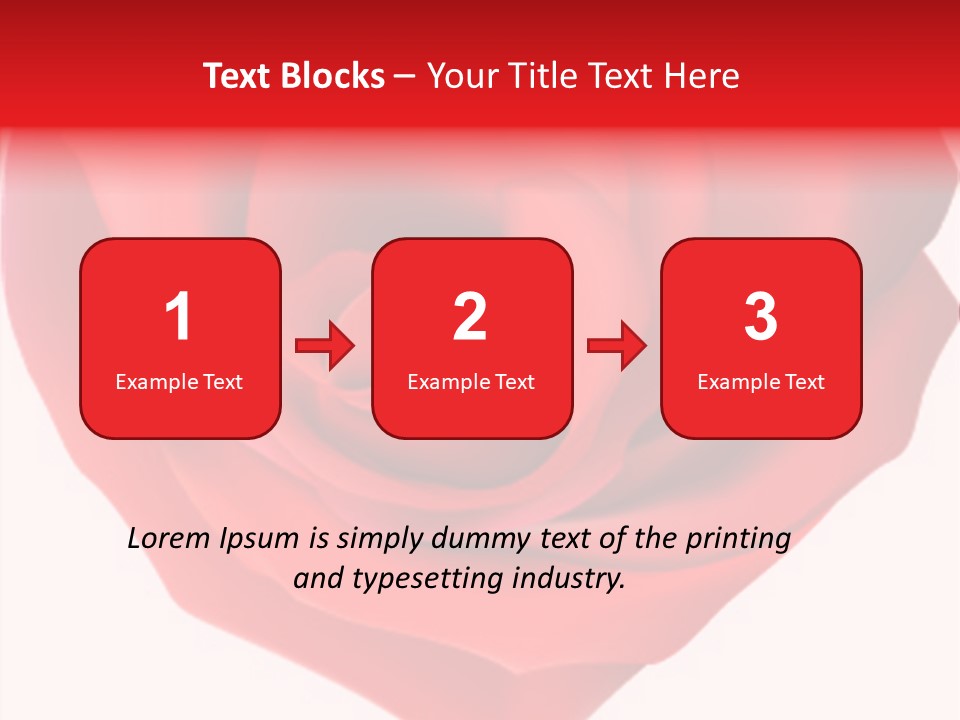 Text Blocks – Your Title Text Here

1
Example Text

2
Example Text

3
Example Text

Lorem Ipsum is simply dummy text of the printing and typesetting industry.